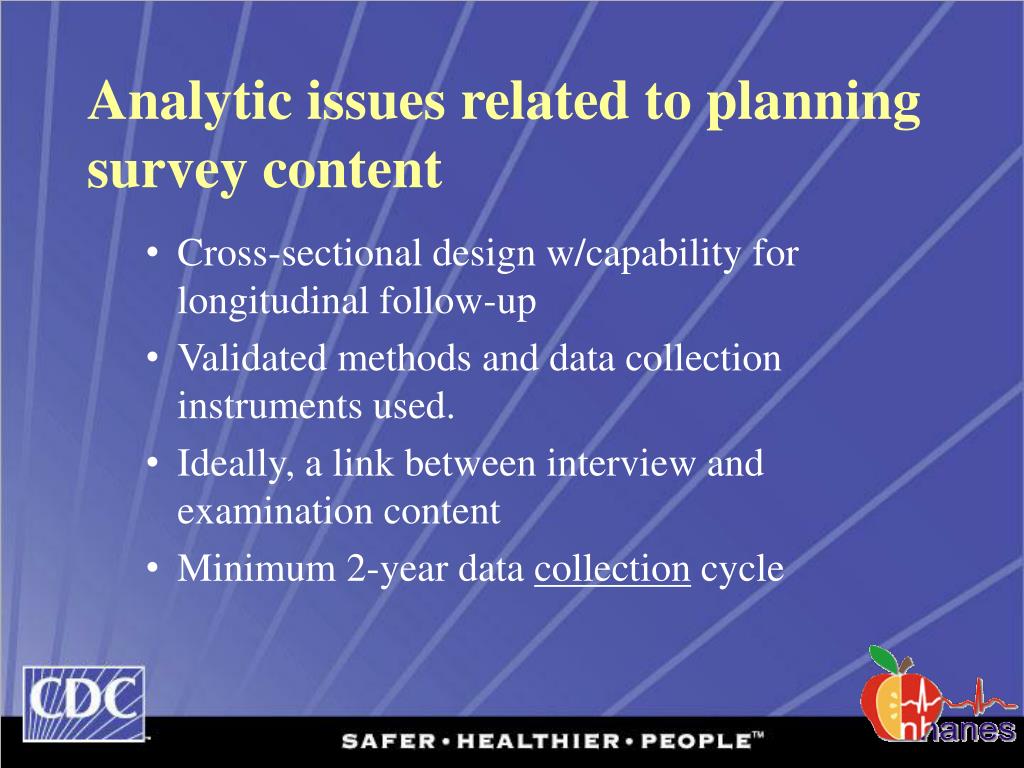 Analytic issues related to planning survey content

• Cross-sectional design w/capability for longitudinal follow-up
• Validated methods and data collection instruments used.
• Ideally, a link between interview and examination content
• Minimum 2-year data collection cycle

CDC

SAFER • HEALTHIER • PEOPLE™

nhanes